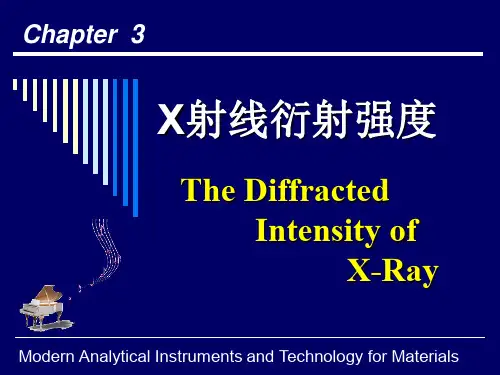 Chapter 3

X射线衍射强度

The Diffracted Intensity of X-Ray

Modern Analytical Instruments and Technology for Materials